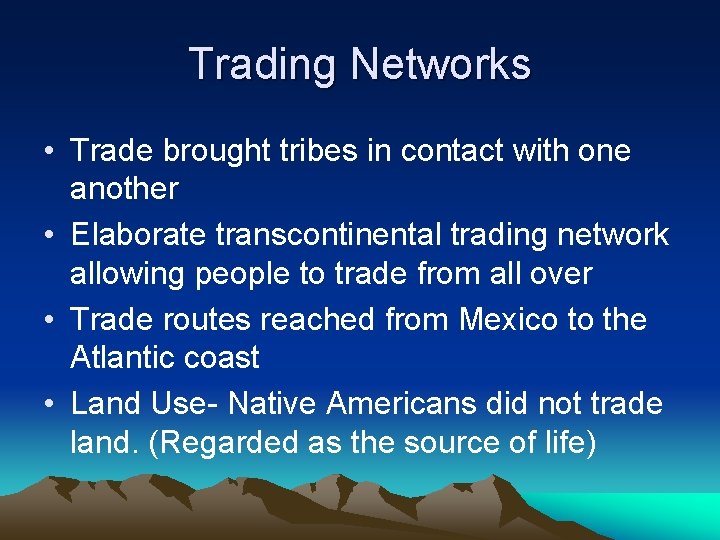 Trading Networks

• Trade brought tribes in contact with one another

• Elaborate transcontinental trading network allowing people to trade from all over

• Trade routes reached from Mexico to the Atlantic coast

• Land Use- Native Americans did not trade land. (Regarded as the source of life)